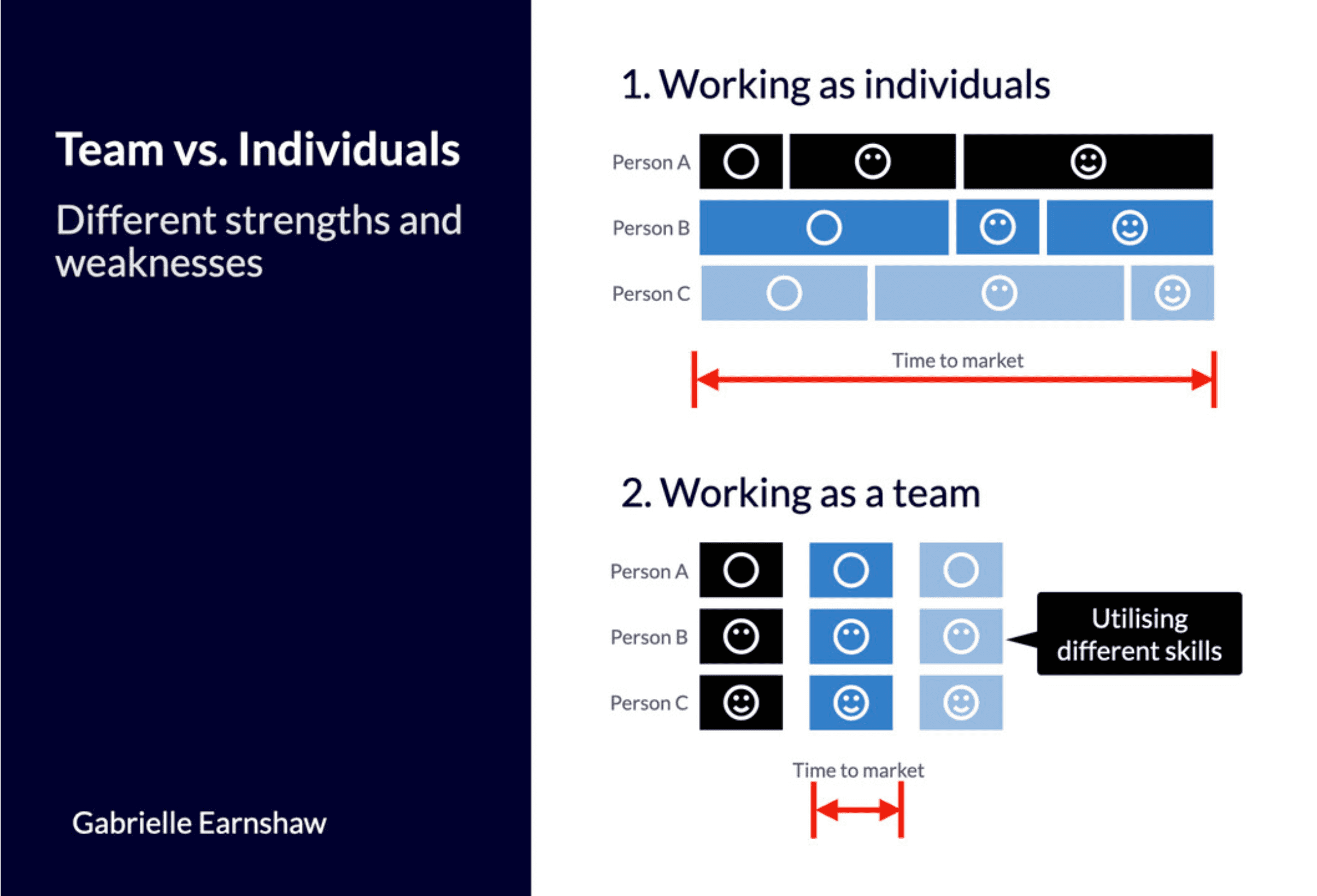 Team vs. Individuals

Different strengths and weaknesses

Gabrielle Earnshaw

1. Working as individuals

Person A
Person B
Person C

Time to market

2. Working as a team

Person A
Person B
Person C

Utilising different skills

Time to market